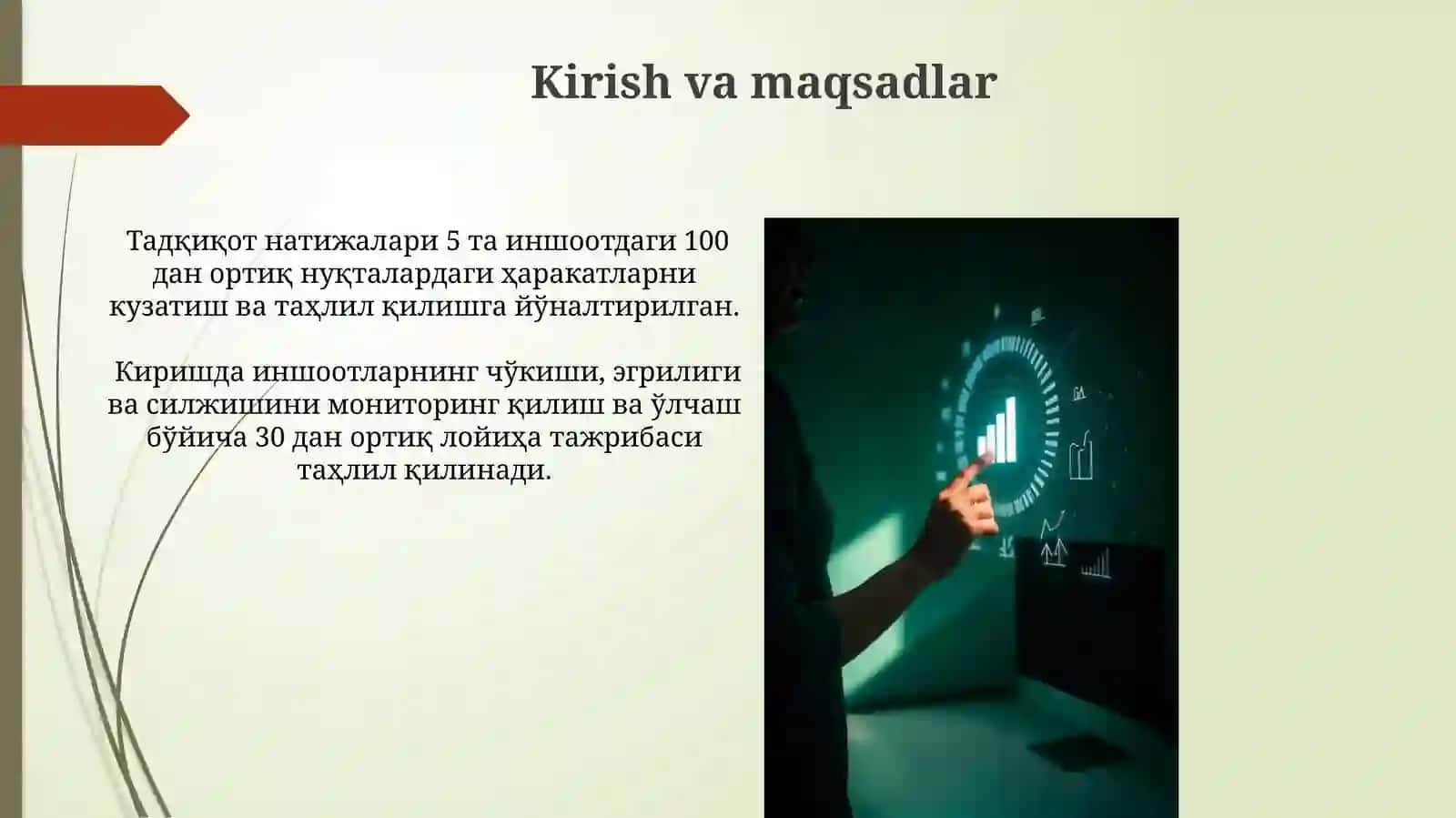 Kirish va maqsadlar

Тадқиқот натижалари 5 та иншоотдаги 100 дан ортиқ нуқталардаги ҳаракатларни кузатиш ва таҳлил қилишга йўналтирилган.

Киришда иншоотларнинг чўкиши, эгрилиги ва силжишини мониторинг қилиш ва ўлчаш бўйича 30 дан ортиқ лойиҳа тажрибаси таҳлил қилинади.